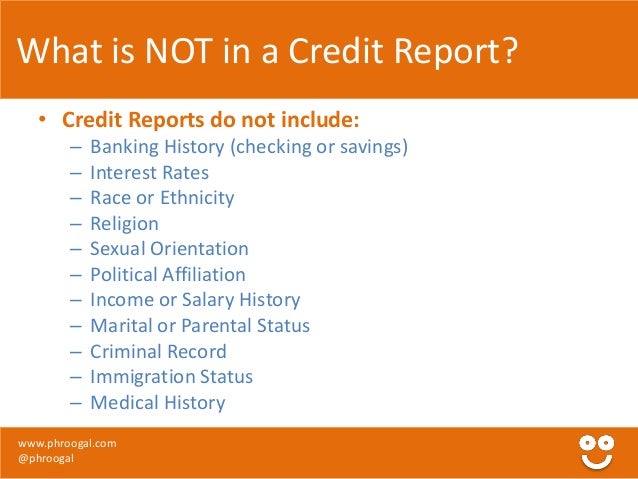 What is NOT in a Credit Report?

• Credit Reports do not include:
– Banking History (checking or savings)
– Interest Rates
– Race or Ethnicity
– Religion
– Sexual Orientation
– Political Affiliation
– Income or Salary History
– Marital or Parental Status
– Criminal Record
– Immigration Status
– Medical History

www.phroogal.com
@phroogal